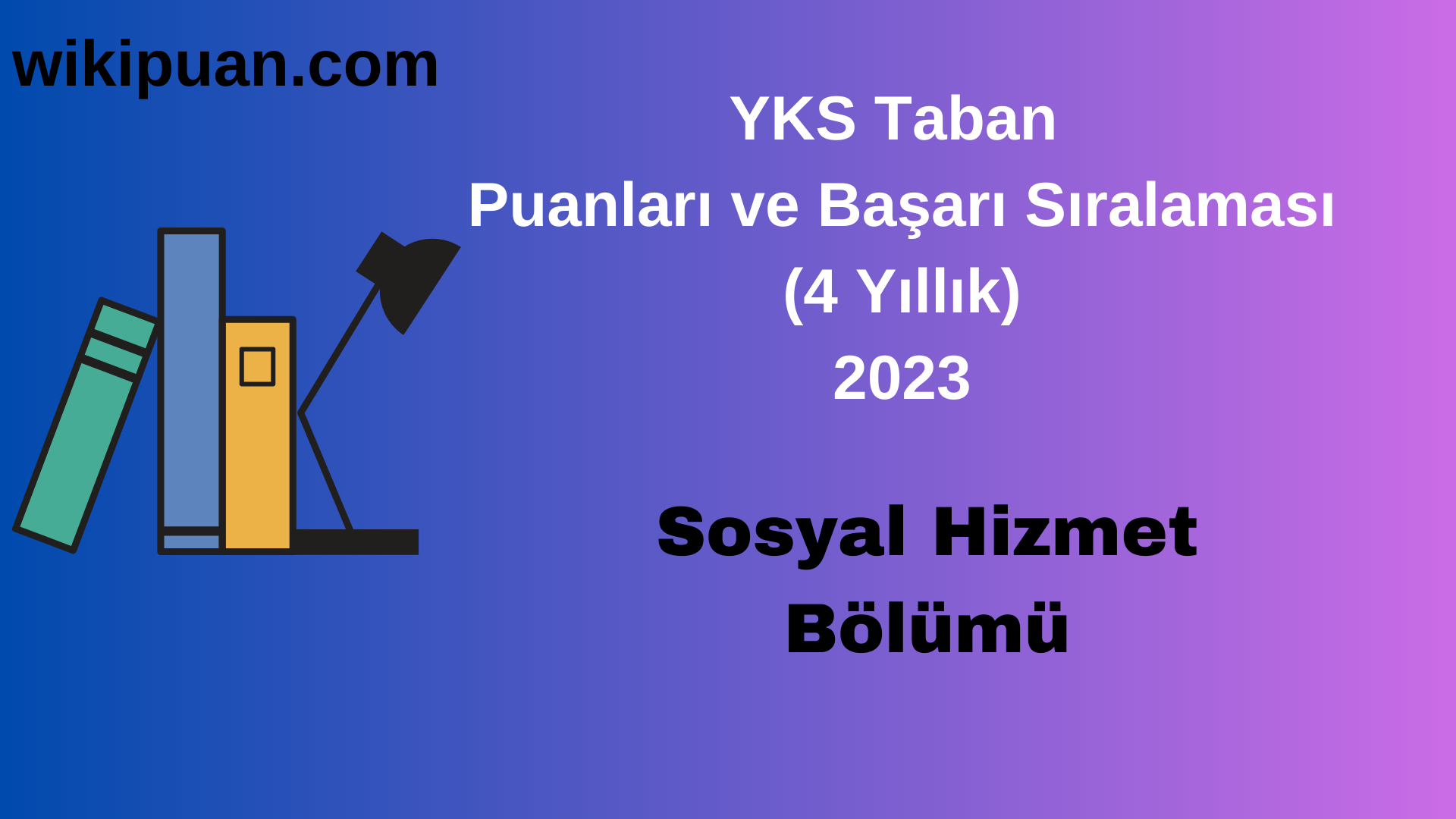 wikipuan.com

YKS Taban
Puanları ve Başarı Sıralaması
(4 Yıllık)
2023

Sosyal Hizmet
Bölümü